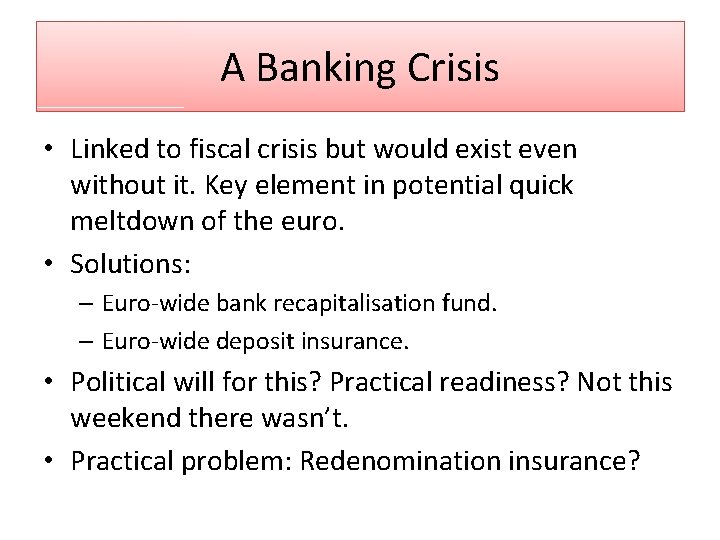 A Banking Crisis

• Linked to fiscal crisis but would exist even without it. Key element in potential quick meltdown of the euro.
• Solutions:
– Euro-wide bank recapitalisation fund.
– Euro-wide deposit insurance.
• Political will for this? Practical readiness? Not this weekend there wasn't.
• Practical problem: Redenomination insurance?